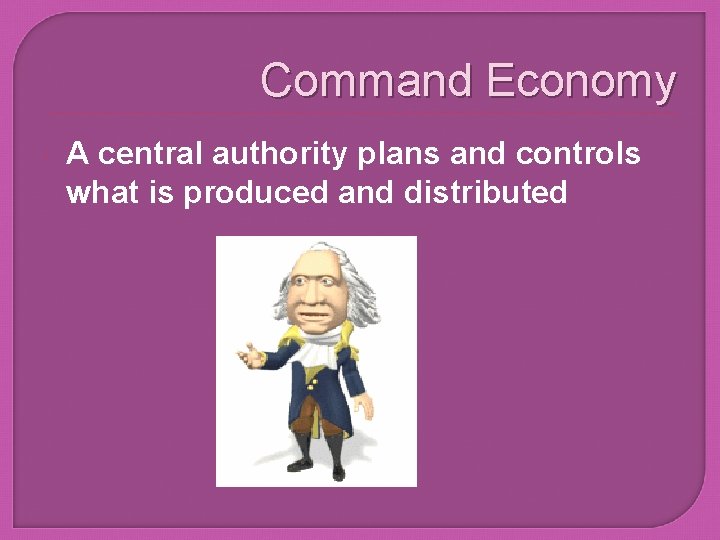 Command Economy

A central authority plans and controls what is produced and distributed